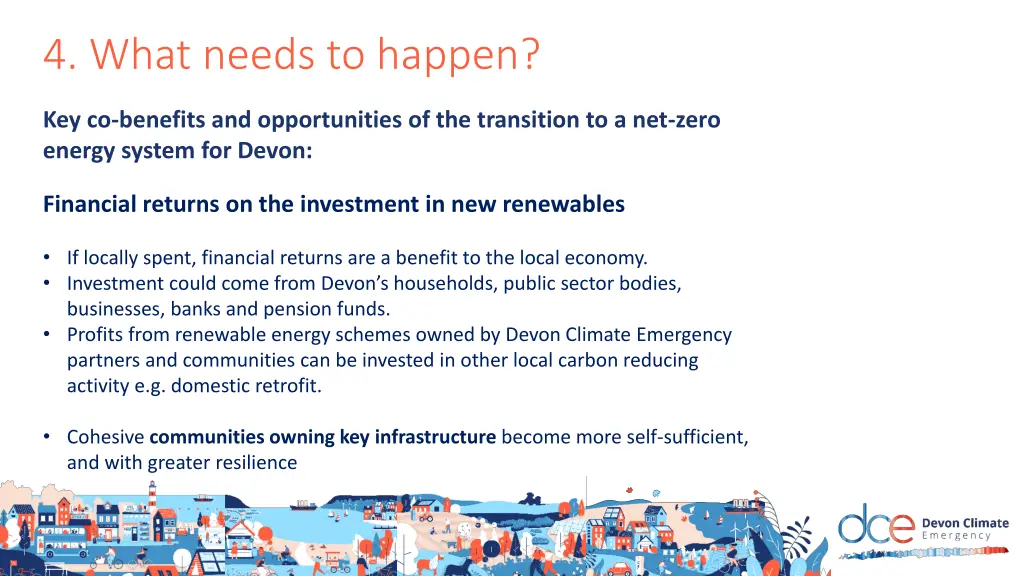 4. What needs to happen?

Key co-benefits and opportunities of the transition to a net-zero energy system for Devon:

Financial returns on the investment in new renewables

• If locally spent, financial returns are a benefit to the local economy.
• Investment could come from Devon's households, public sector bodies, businesses, banks and pension funds.
• Profits from renewable energy schemes owned by Devon Climate Emergency partners and communities can be invested in other local carbon reducing activity e.g. domestic retrofit.

• Cohesive communities owning key infrastructure become more self-sufficient, and with greater resilience

dce Devon Climate Emergency